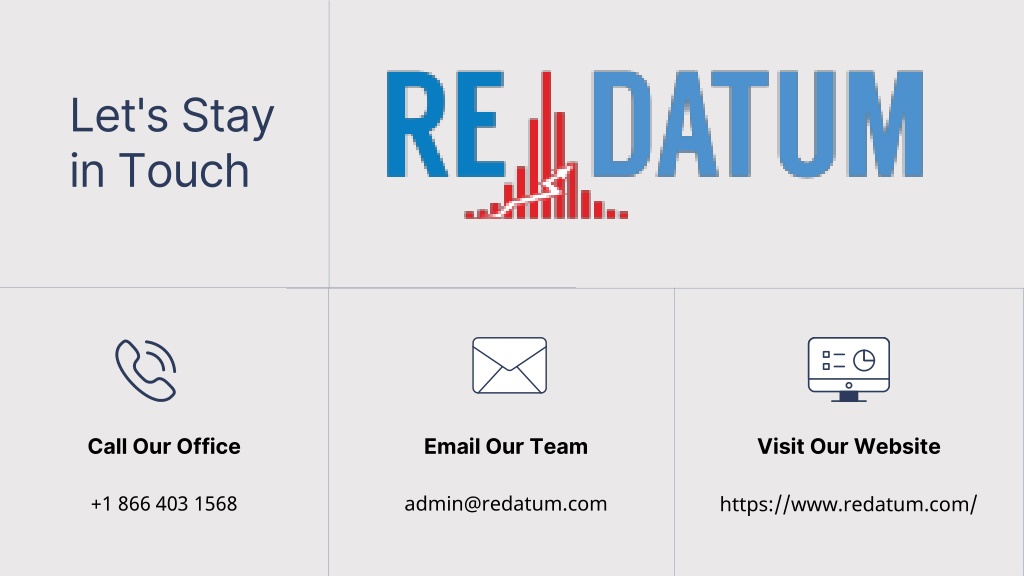 Let's Stay in Touch

RE DATUM

Call Our Office

+1 866 403 1568

Email Our Team

admin@redatum.com

Visit Our Website

https://www.redatum.com/